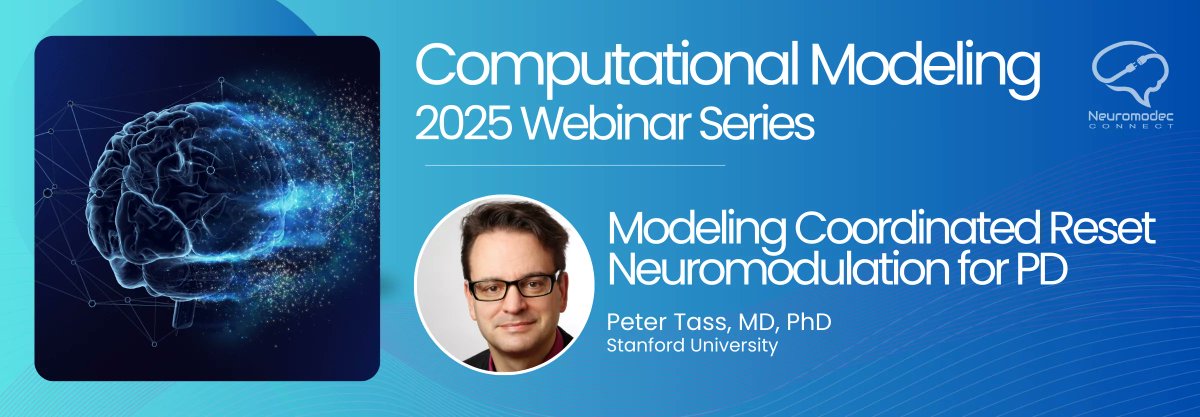 Computational Modeling
2025 Webinar Series

Neuromodec CONNECT

Modeling Coordinated Reset Neuromodulation for PD

Peter Tass, MD, PhD
Stanford University